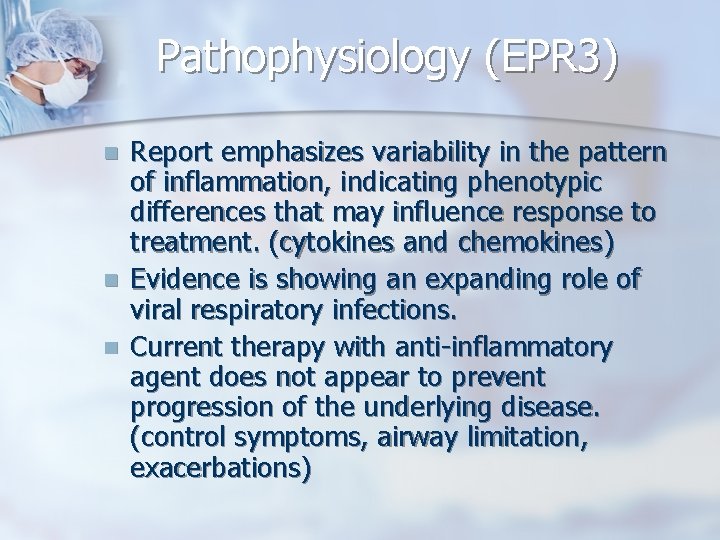 Pathophysiology (EPR3)

- Report emphasizes variability in the pattern of inflammation, indicating phenotypic differences that may influence response to treatment. (cytokines and chemokines)
- Evidence is showing an expanding role of viral respiratory infections.
- Current therapy with anti-inflammatory agent does not appear to prevent progression of the underlying disease. (control symptoms, airway limitation, exacerbations)